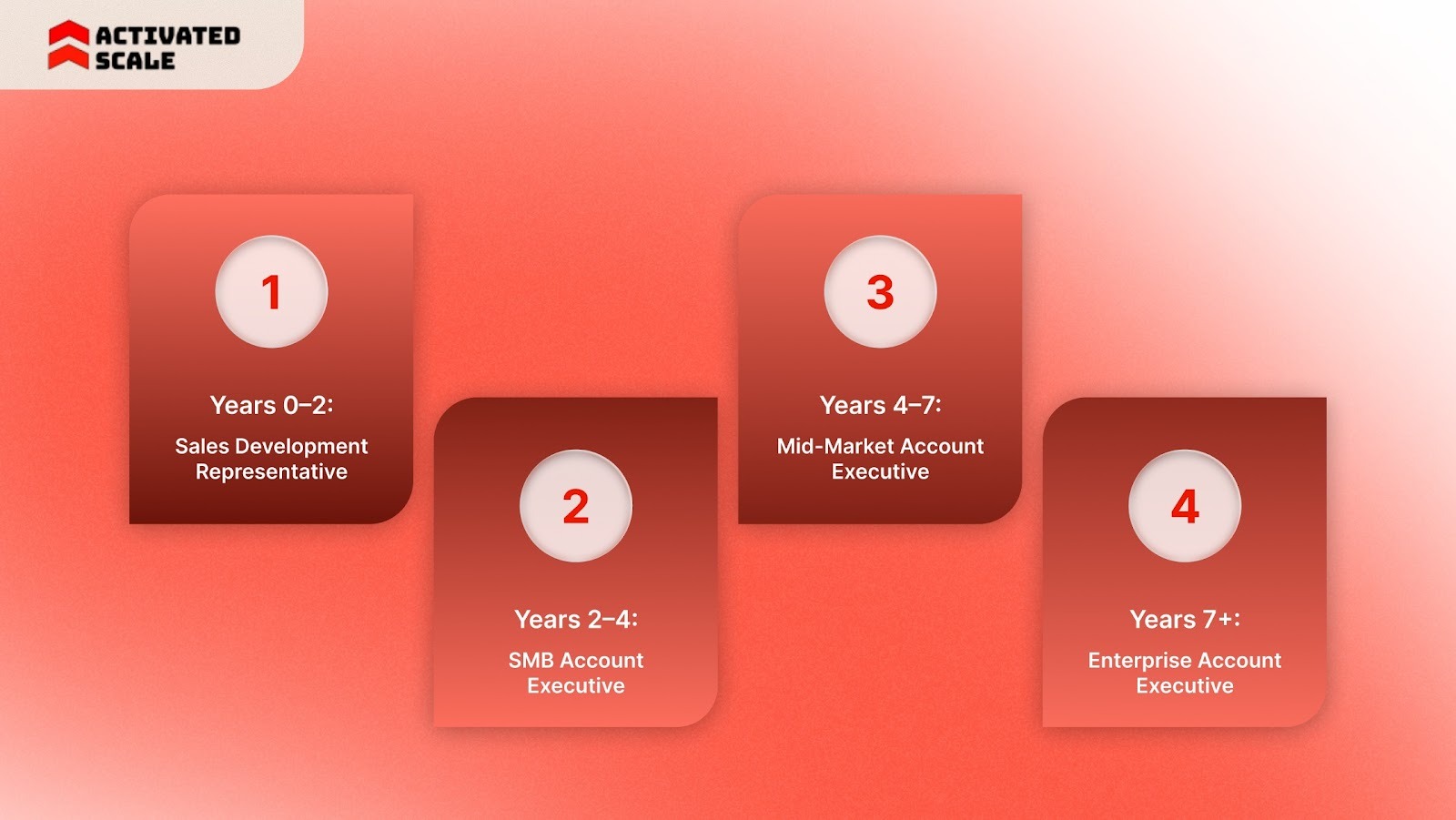 ACTIVATED SCALE

1

Years 0–2:

Sales Development Representative

2

Years 2–4:

SMB Account Executive

3

Years 4–7:

Mid-Market Account Executive

4

Years 7+:

Enterprise Account Executive